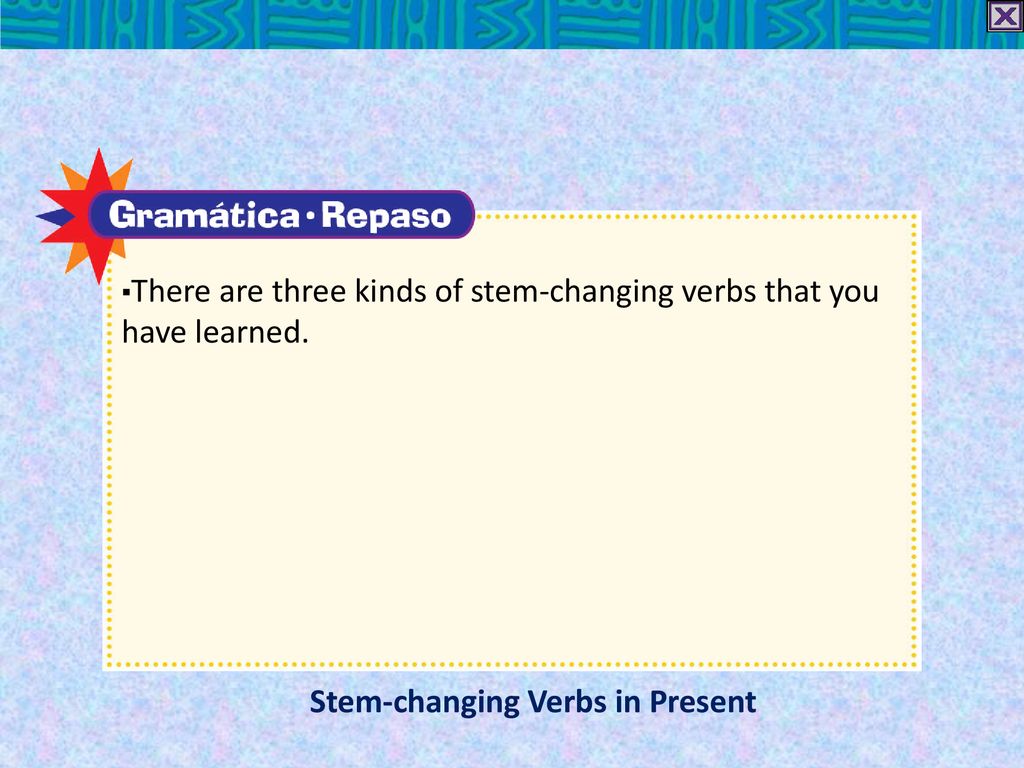 Gramática · Repaso

▪There are three kinds of stem-changing verbs that you have learned.

Stem-changing Verbs in Present